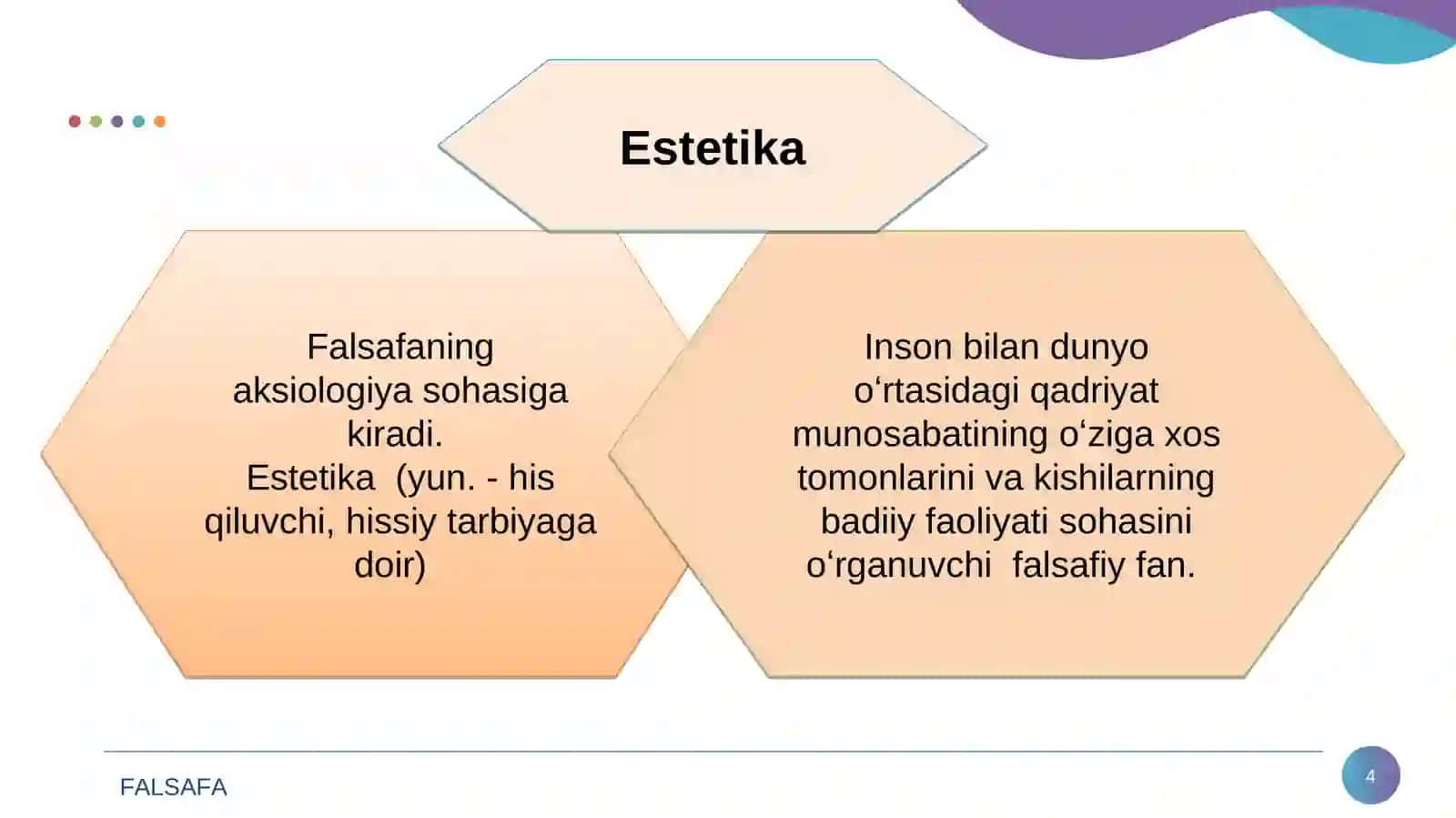 Estetika

Falsafaning aksiologiya sohasiga kiradi.
Estetika (yun. - his qiluvchi, hissiy tarbiyaga doir)

Inson bilan dunyo o‘rtasidagi qadriyat munosabatining o‘ziga xos tomonlarini va kishilarning badiiy faoliyati sohasini o‘rganuvchi falsafiy fan.

FALSAFA

4